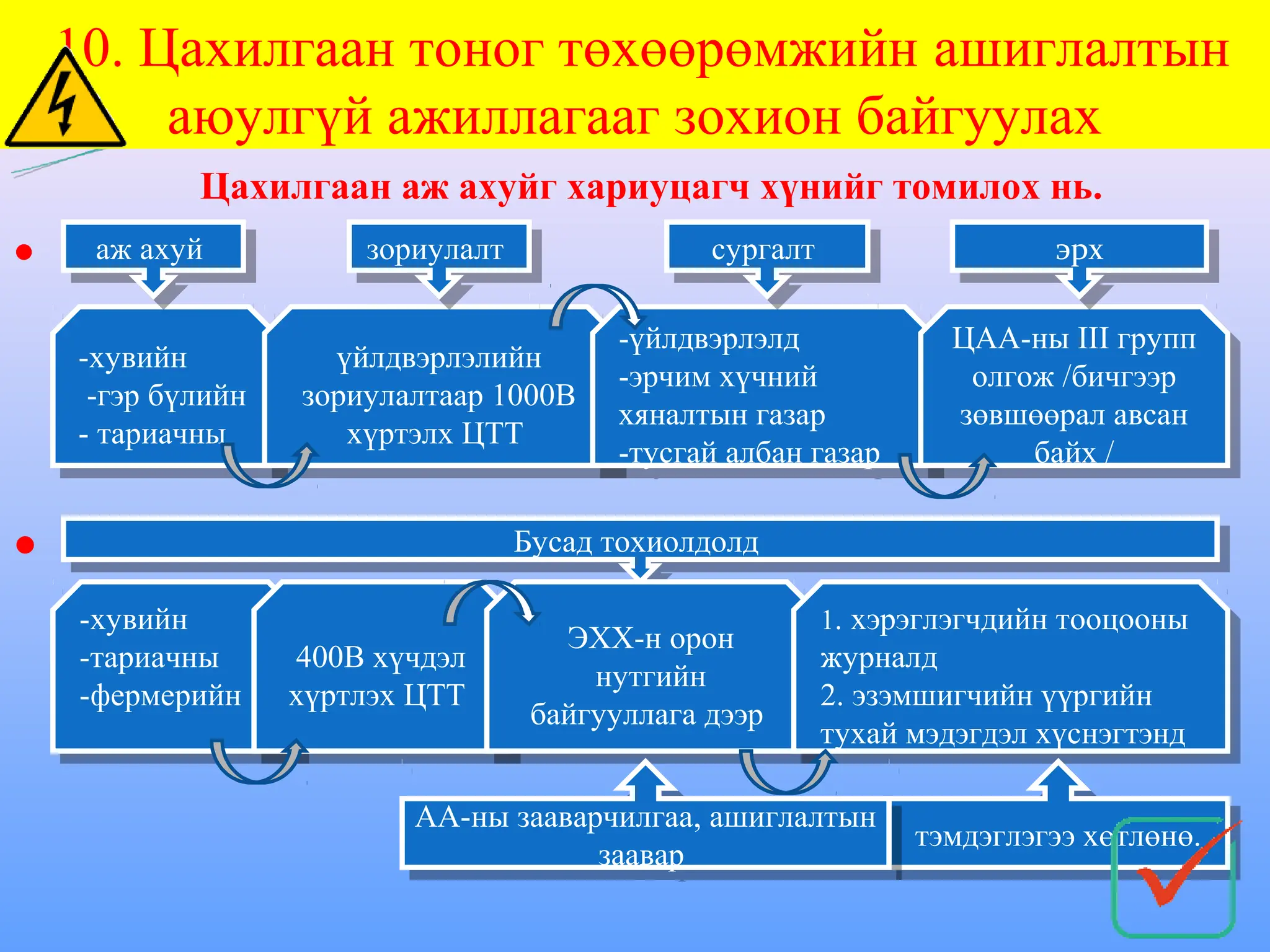 10. Цахилгаан тоног төхөөрөмжийн ашиглалтын аюулгүй ажиллагааг зохион байгуулах

Цахилгаан аж ахуйг хариуцагч хүнийг томилох нь.

аж ахуй

зориулалт

сургалт

эрх

-хувийн
-гэр бүлийн
- тариачны

үйлдвэрлэлийн зориулалтаар 1000В хүртэлх ЦТТ

-үйлдвэрлэлд
-эрчим хүчний хяналтын газар
-тусгай албан газар

ЦАА-ны III групп олгож /бичгээр зөвшөөрал авсан байх /

Бусад тохиолдолд

-хувийн
-тариачны
-фермерийн

400В хүчдэл хүртлэх ЦТТ

ЭХХ-н орон нутгийн байгууллага дээр

1. хэрэглэгчдийн тооцооны журналд
2. эзэмшигчийн үүргийн тухай мэдэгдэл хүснэгтэнд

АА-ны зааварчилгаа, ашиглалтын заавар

тэмдэглэгээ хөтлөнө.